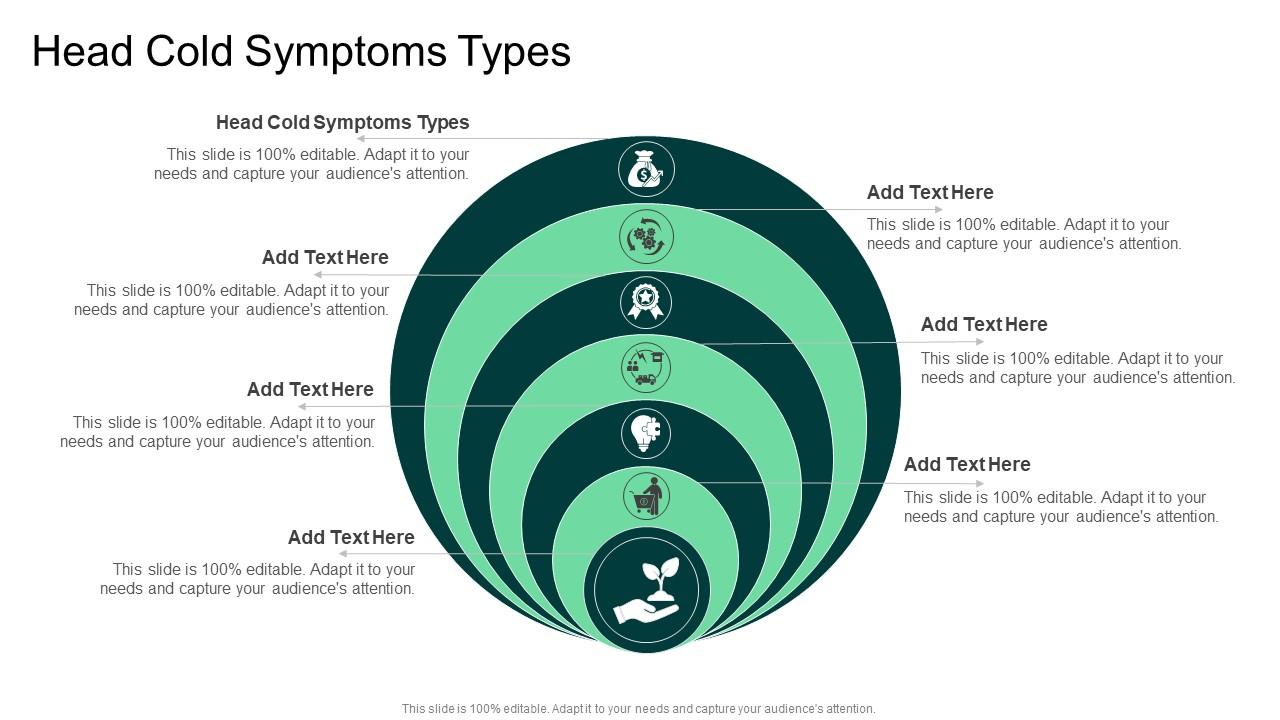 Head Cold Symptoms Types

Head Cold Symptoms Types

This slide is 100% editable. Adapt it to your needs and capture your audience's attention.

Add Text Here

This slide is 100% editable. Adapt it to your needs and capture your audience's attention.

Add Text Here

This slide is 100% editable. Adapt it to your needs and capture your audience's attention.

Add Text Here

This slide is 100% editable. Adapt it to your needs and capture your audience's attention.

Add Text Here

This slide is 100% editable. Adapt it to your needs and capture your audience's attention.

Add Text Here

This slide is 100% editable. Adapt it to your needs and capture your audience's attention.

Add Text Here

This slide is 100% editable. Adapt it to your needs and capture your audience's attention.

This slide is 100% editable. Adapt it to your needs and capture your audience's attention.